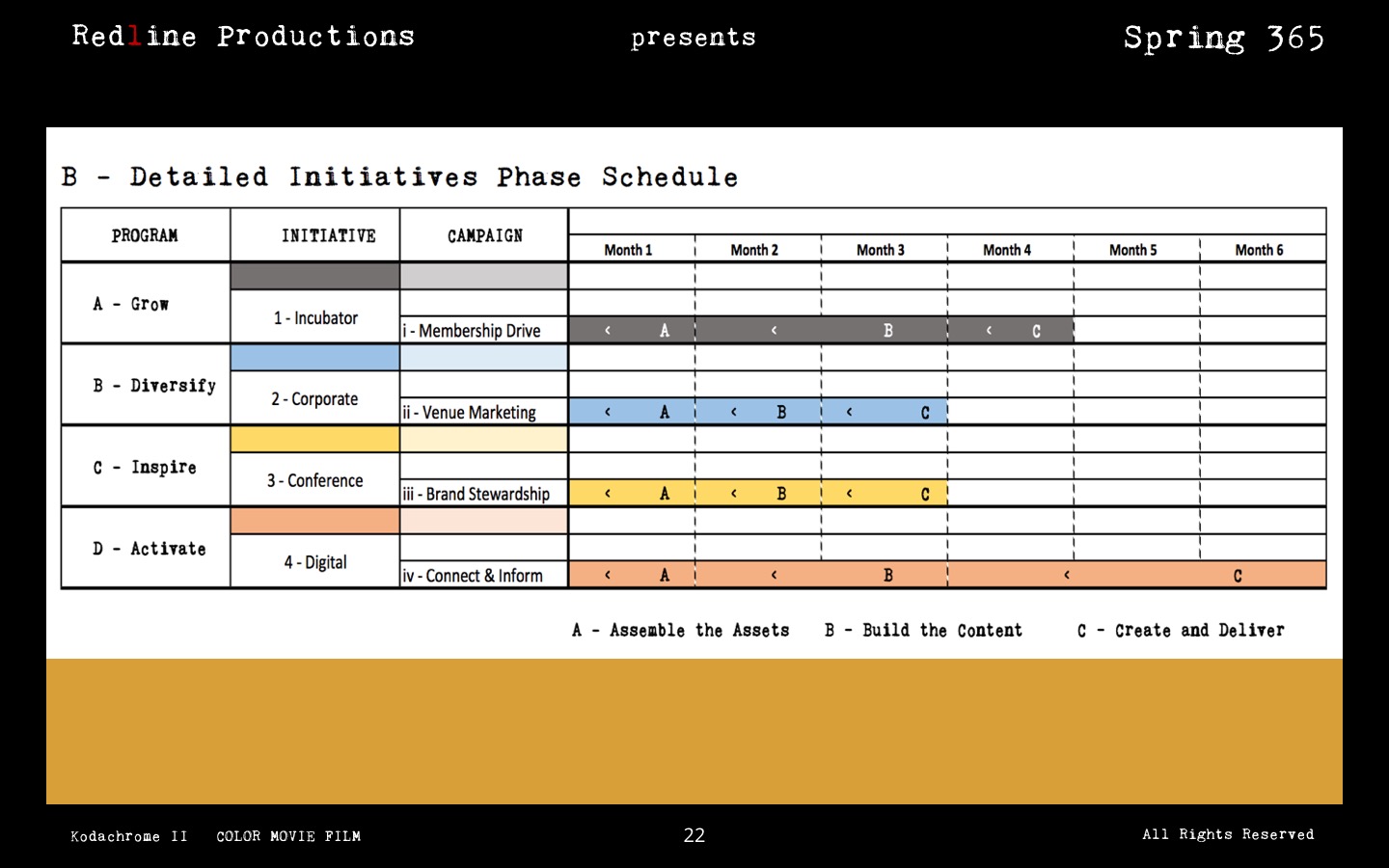 Redline Productions presents Spring 365

B - Detailed Initiatives Phase Schedule

| PROGRAM | INITIATIVE | CAMPAIGN | Month 1 | Month 2 | Month 3 | Month 4 | Month 5 | Month 6 |
|---|---|---|---|---|---|---|---|---|
| A - Grow | 1 - Incubator | i - Membership Drive | ‹ A | ‹ | B | ‹ C | | |
| B - Diversify | 2 - Corporate | ii - Venue Marketing | ‹ A | ‹ B | ‹ C | | | |
| C - Inspire | 3 - Conference | iii - Brand Stewardship | ‹ A | ‹ B | ‹ C | | | |
| D - Activate | 4 - Digital | iv - Connect & Inform | ‹ A | ‹ | B | ‹ | | C |

A - Assemble the Assets B - Build the Content C - Create and Deliver

Kodachrome II COLOR MOVIE FILM 22 All Rights Reserved